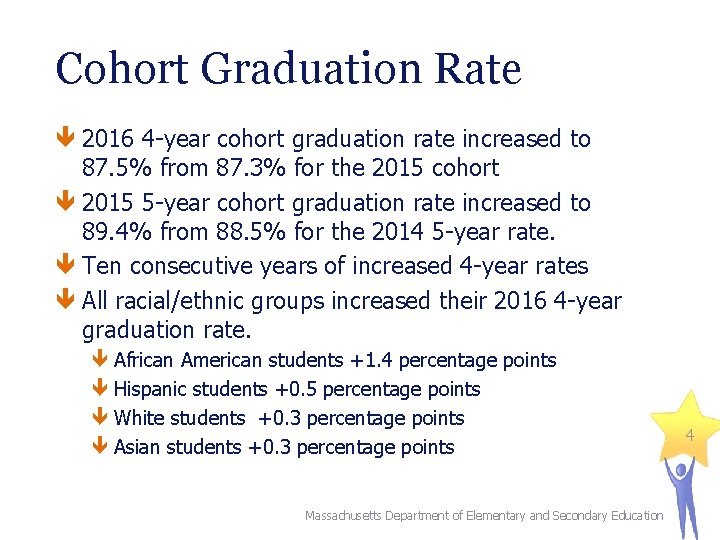 Cohort Graduation Rate

2016 4-year cohort graduation rate increased to 87.5% from 87.3% for the 2015 cohort

2015 5-year cohort graduation rate increased to 89.4% from 88.5% for the 2014 5-year rate.

Ten consecutive years of increased 4-year rates

All racial/ethnic groups increased their 2016 4-year graduation rate.

African American students +1.4 percentage points

Hispanic students +0.5 percentage points

White students +0.3 percentage points

Asian students +0.3 percentage points

4

Massachusetts Department of Elementary and Secondary Education